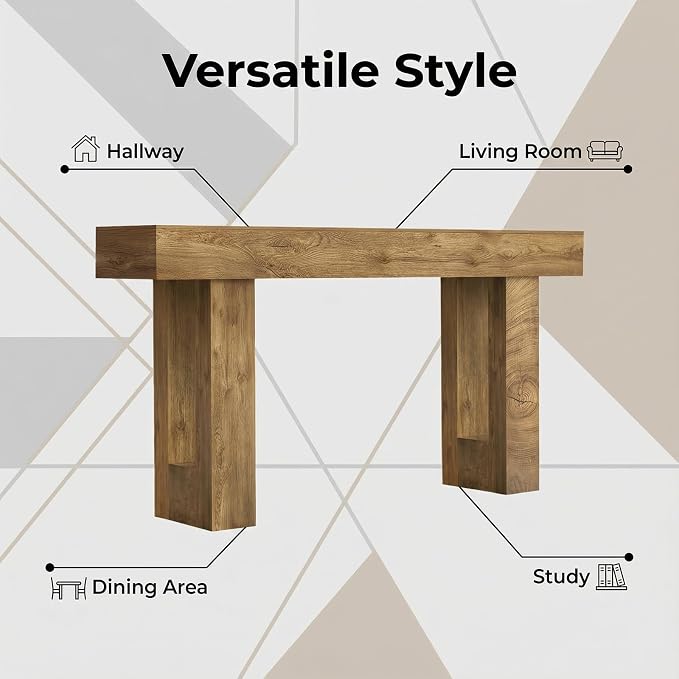 Versatile Style

Hallway

Living Room

Dining Area

Study